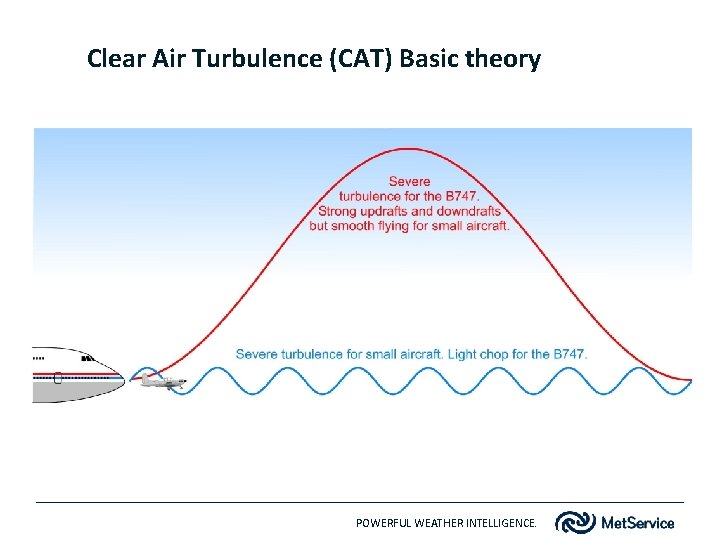 Clear Air Turbulence (CAT) Basic theory

Severe turbulence for the B747. Strong updrafts and downdrafts but smooth flying for small aircraft.

Severe turbulence for small aircraft. Light chop for the B747.

POWERFUL WEATHER INTELLIGENCE.

MetService